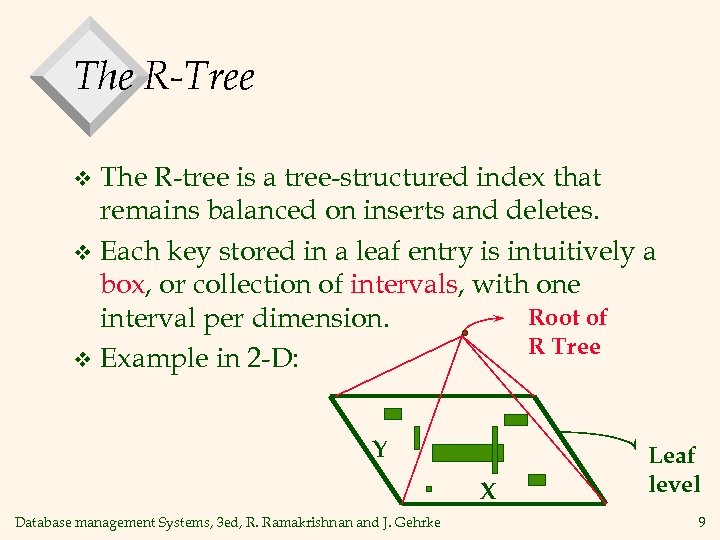 The R-Tree

❖ The R-tree is a tree-structured index that remains balanced on inserts and deletes.

❖ Each key stored in a leaf entry is intuitively a box, or collection of intervals, with one interval per dimension.

❖ Example in 2-D:

Root of R Tree

Y

X

Leaf level

Database management Systems, 3ed, R. Ramakrishnan and J. Gehrke

9